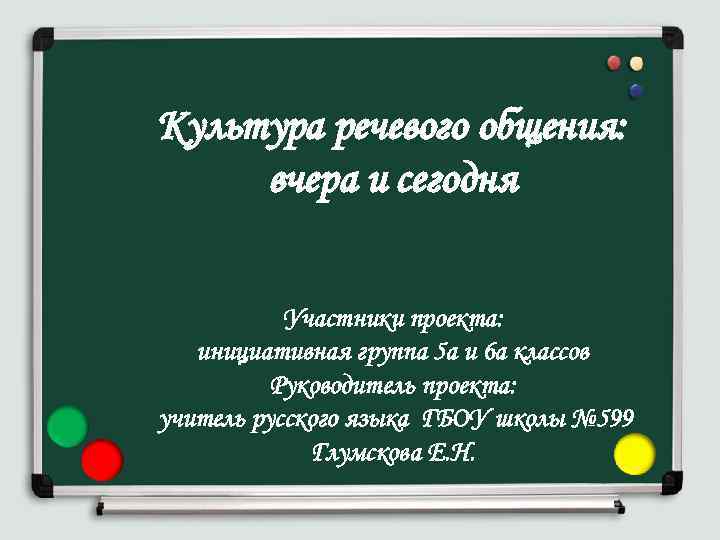 Культура речевого общения: вчера и сегодня

Участники проекта:
инициативная группа 5а и 6а классов
Руководитель проекта:
учитель русского языка ГБОУ школы №599
Глумскова Е.Н.